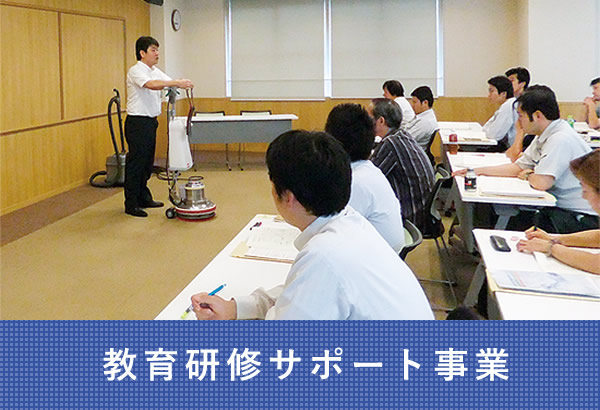 教育研修サポート事業